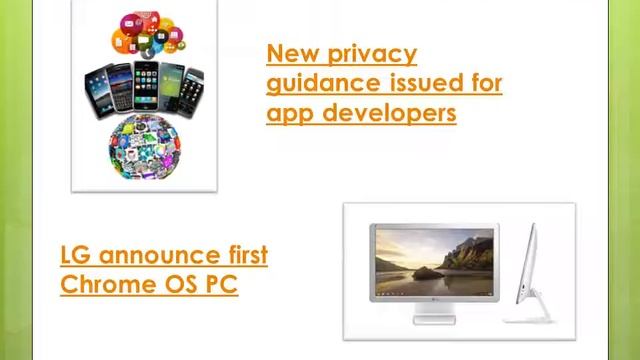 New privacy guidance issued for app developers

LG announce first Chrome OS PC